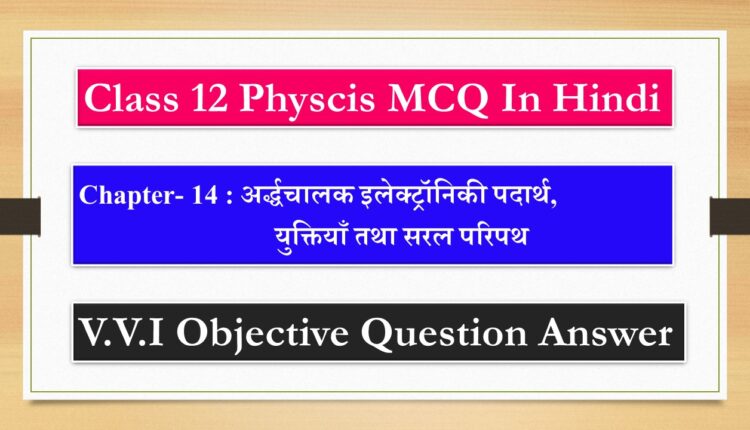 Class 12 Physcis MCQ In Hindi

Chapter- 14 : अर्द्धचालक इलेक्ट्रॉनिकी पदार्थ, युक्तियाँ तथा सरल परिपथ

V.V.I Objective Question Answer